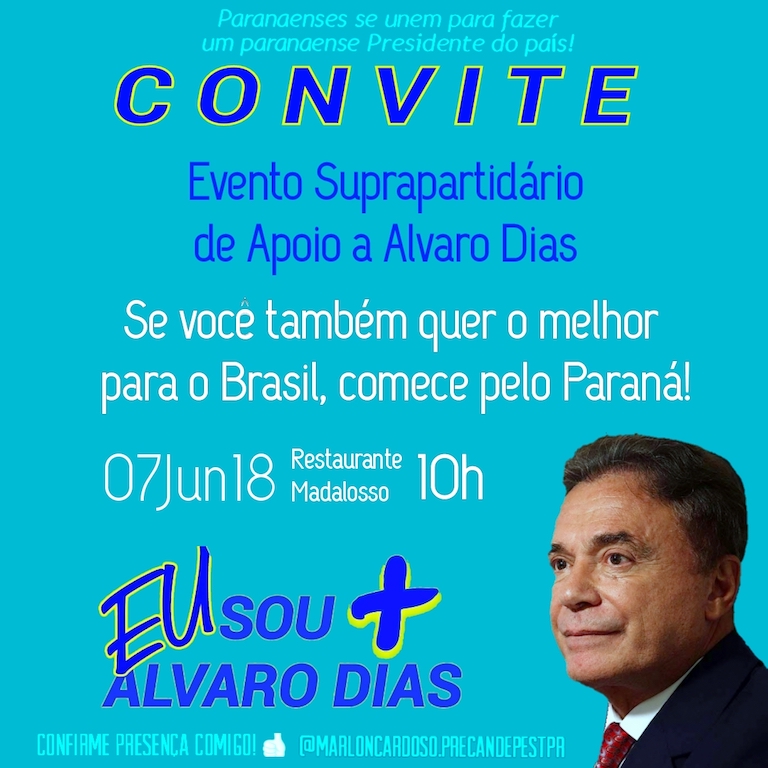 Paranaenses se unem para fazer um paranaense Presidente do país!

CONVITE

Evento Suprapartidário de Apoio a Alvaro Dias

Se você também quer o melhor para o Brasil, comece pelo Paraná!

07Jun18 Restaurante Madalosso 10h

EU SOU + ALVARO DIAS

CONFIRME PRESENÇA COMIGO! @MARLONCARDOSO.PRECANDEPESTPR